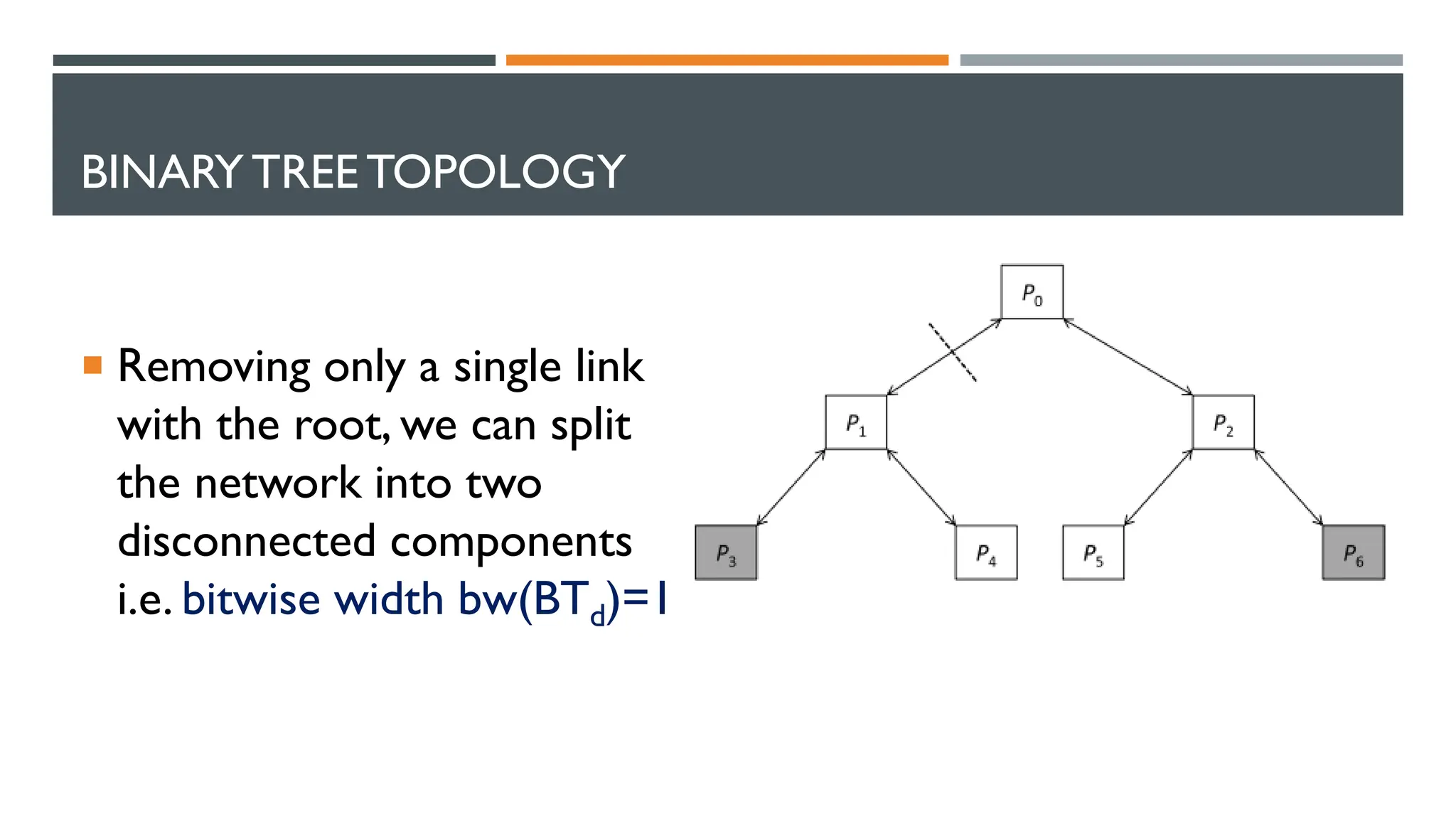 BINARY TREE TOPOLOGY

Removing only a single link with the root, we can split the network into two disconnected components i.e. bitwise width $bw(BT_d)=1$

$P_0$

$P_1$

$P_2$

$P_3$

$P_4$

$P_5$

$P_6$